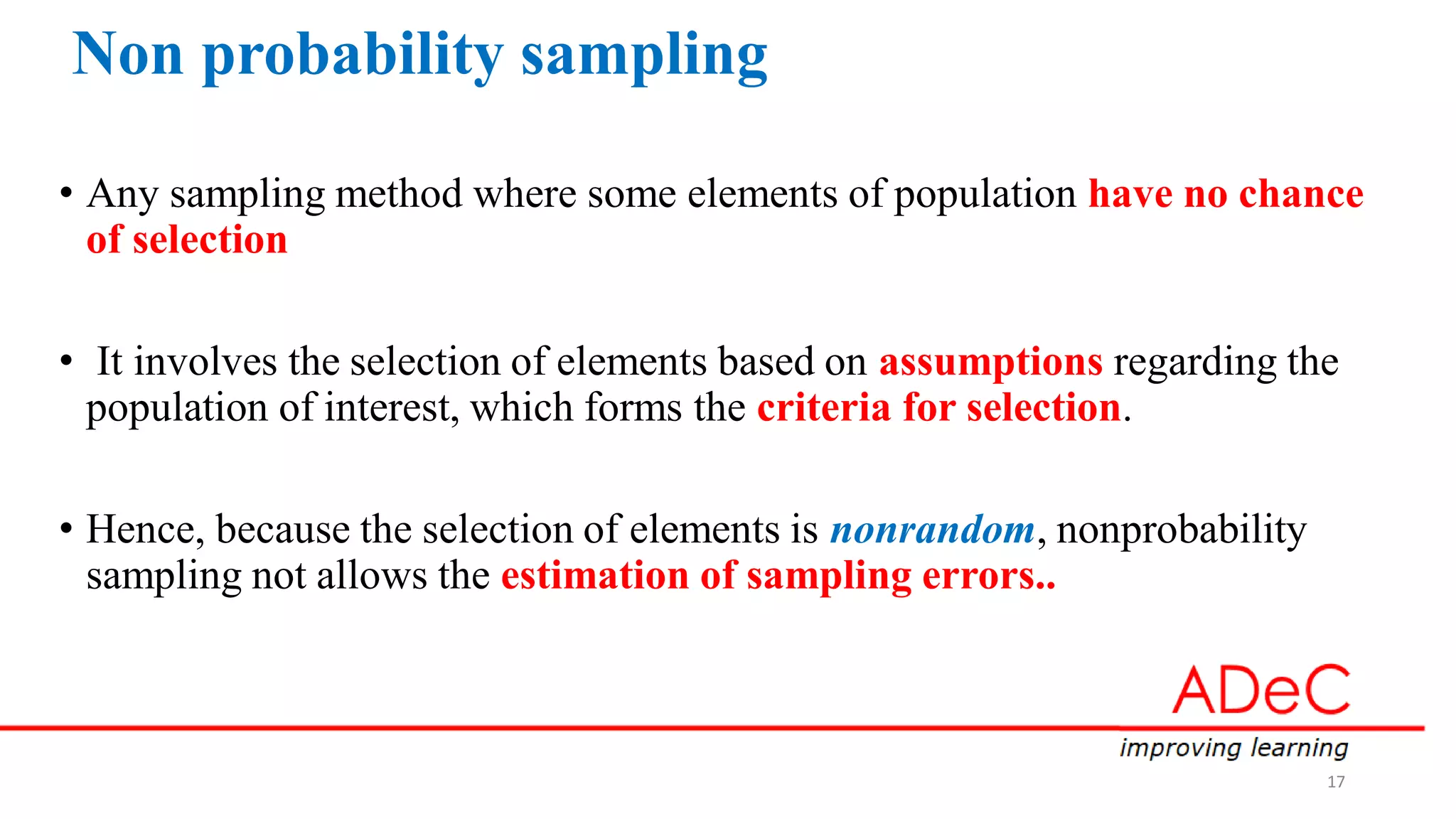 Non probability sampling

• Any sampling method where some elements of population have no chance of selection

• It involves the selection of elements based on assumptions regarding the population of interest, which forms the criteria for selection.

• Hence, because the selection of elements is nonrandom, nonprobability sampling not allows the estimation of sampling errors..

ADeC
improving learning

17